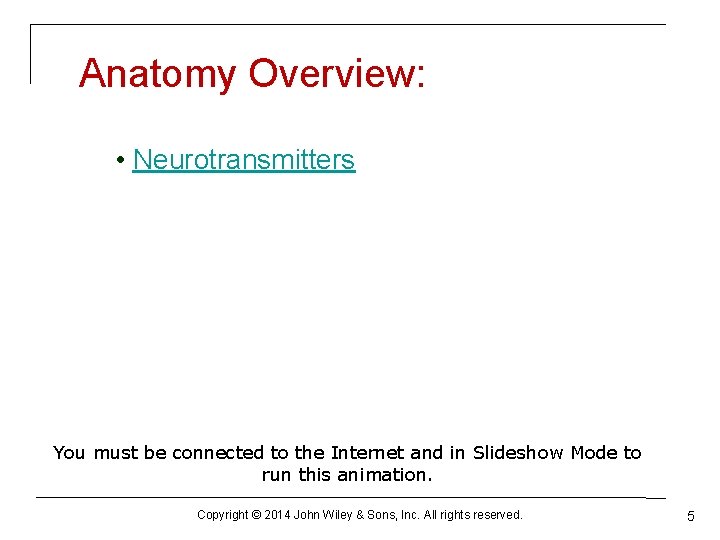 Anatomy Overview:

• Neurotransmitters

You must be connected to the Internet and in Slideshow Mode to run this animation.

Copyright © 2014 John Wiley & Sons, Inc. All rights reserved.

5